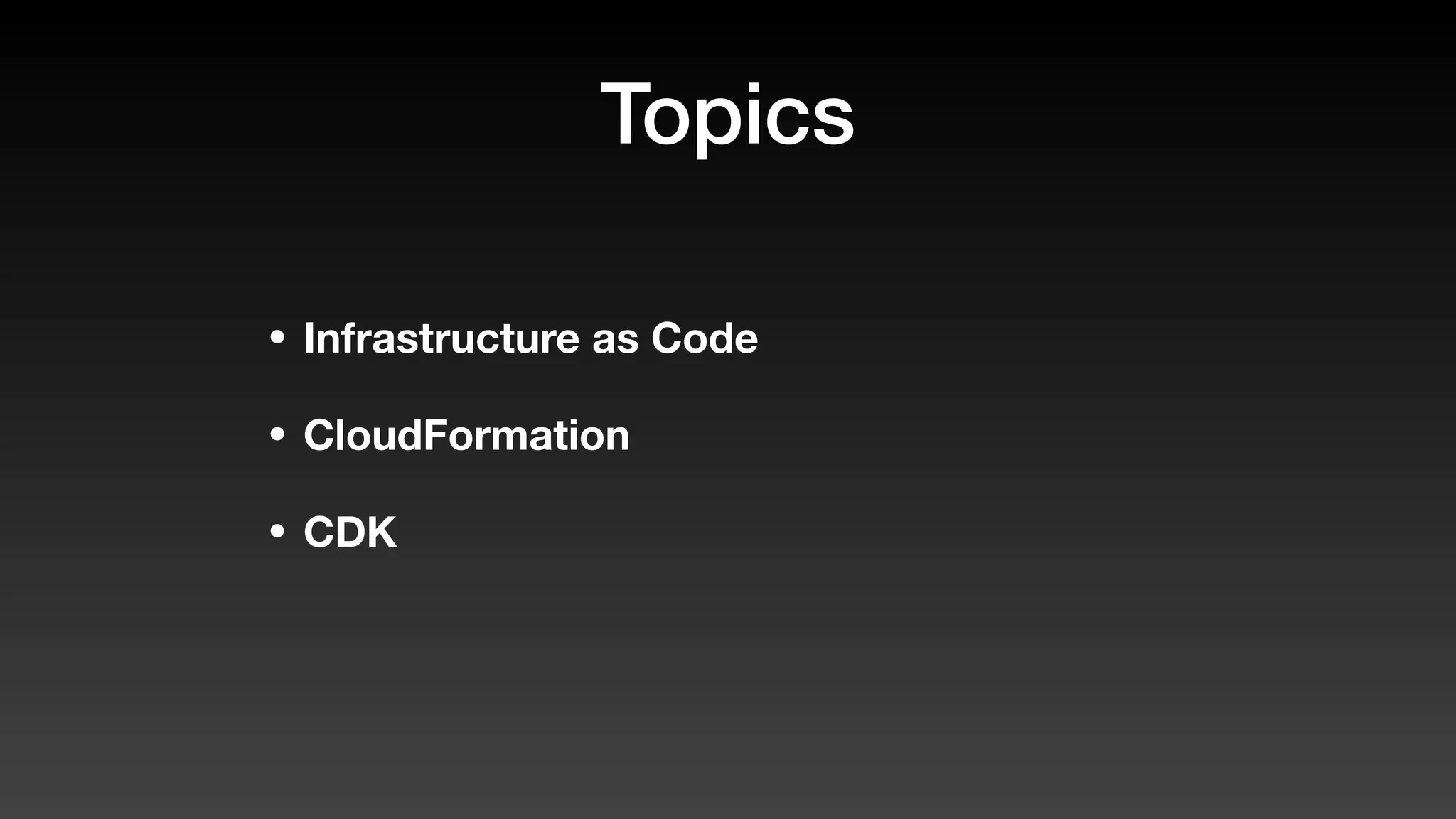 Topics

• Infrastructure as Code

• CloudFormation

• CDK